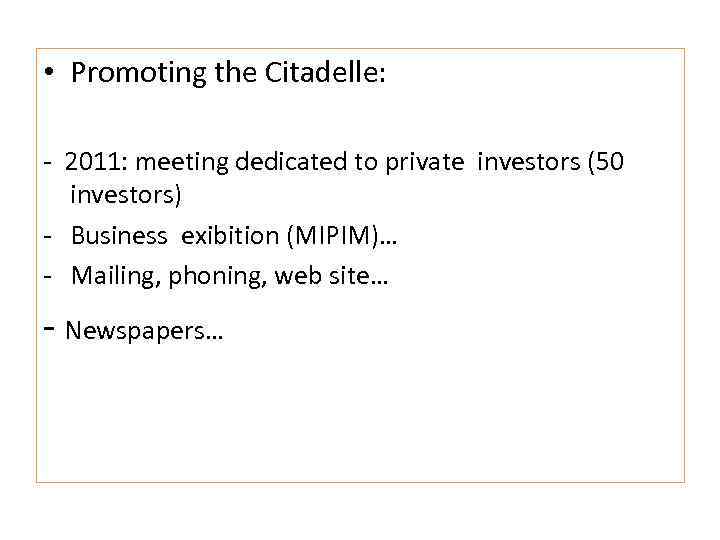 • Promoting the Citadelle:

- 2011: meeting dedicated to private investors (50 investors)
- Business exibition (MIPIM)…
- Mailing, phoning, web site…
- Newspapers…